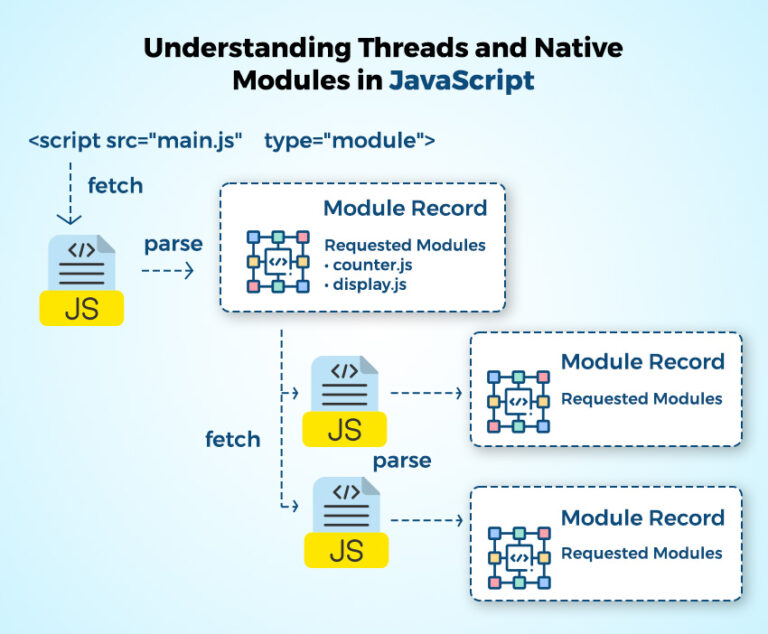 Understanding Threads and Native Modules in JavaScript

<script src="main.js" type="module">

fetch

</>

JS

parse

Module Record

</>

Requested Modules
• counter.js
• display.js

fetch

</>

JS

Module Record

</>

Requested Modules

parse

</>

JS

Module Record

</>

Requested Modules